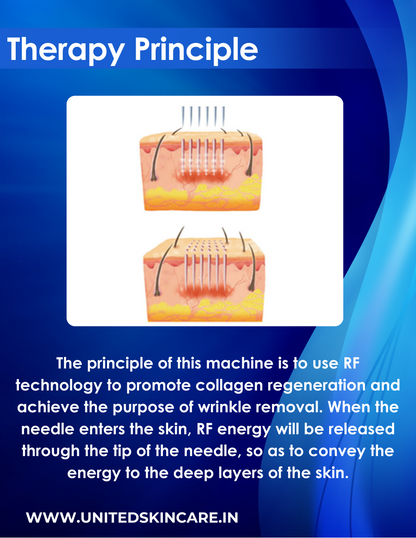 Therapy Principle

The principle of this machine is to use RF technology to promote collagen regeneration and achieve the purpose of wrinkle removal. When the needle enters the skin, RF energy will be released through the tip of the needle, so as to convey the energy to the deep layers of the skin.

WWW.UNITEDSKINCARE.IN